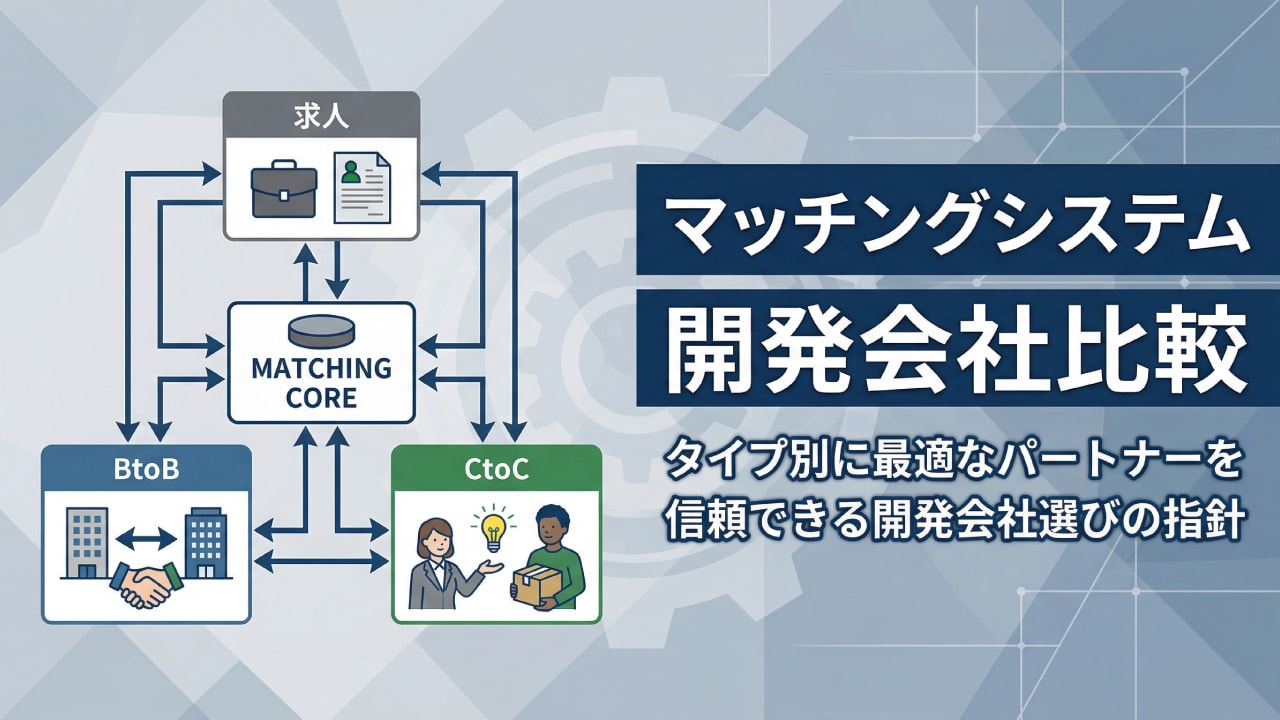 求人

MATCHING CORE

BtoB

CtoC

マッチングシステム

開発会社比較

タイプ別に最適なパートナーを
信頼できる開発会社選びの指針